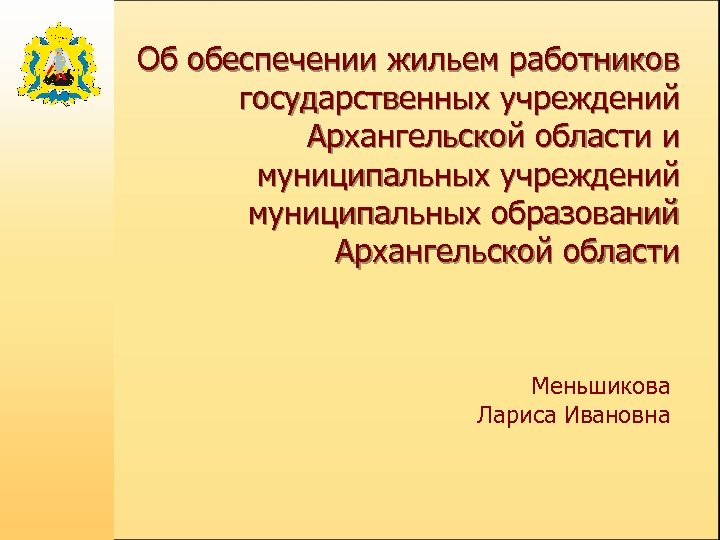 Об обеспечении жильем работников государственных учреждений Архангельской области и муниципальных учреждений муниципальных образований Архангельской области

Меньшикова
Лариса Ивановна